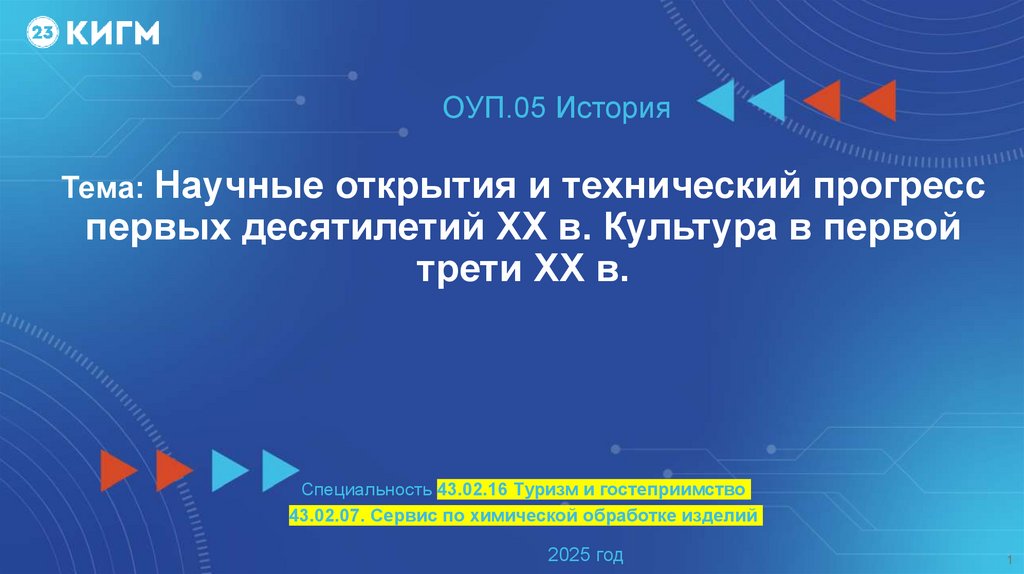 23 КИГМ

ОУП.05 История

Тема: Научные открытия и технический прогресс первых десятилетий XX в. Культура в первой трети XX в.

Специальность 43.02.16 Туризм и гостеприимство

43.02.07. Сервис по химической обработке изделий

2025 год

1